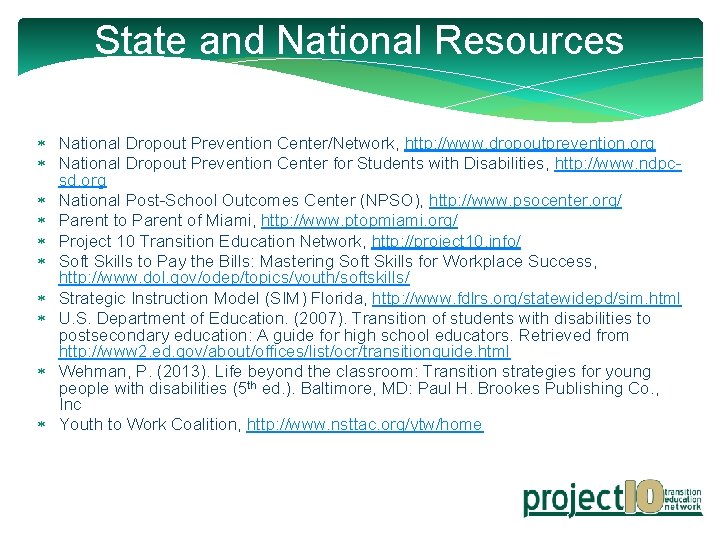 State and National Resources

* National Dropout Prevention Center/Network, http://www.dropoutprevention.org
* National Dropout Prevention Center for Students with Disabilities, http://www.ndpc-sd.org
* National Post-School Outcomes Center (NPSO), http://www.psocenter.org/
* Parent to Parent of Miami, http://www.ptopmiami.org/
* Project 10 Transition Education Network, http://project10.info/
* Soft Skills to Pay the Bills: Mastering Soft Skills for Workplace Success, http://www.dol.gov/odep/topics/youth/softskills/
* Strategic Instruction Model (SIM) Florida, http://www.fdlrs.org/statewidepd/sim.html
* U.S. Department of Education. (2007). Transition of students with disabilities to postsecondary education: A guide for high school educators. Retrieved from http://www2.ed.gov/about/offices/list/ocr/transitionguide.html
* Wehman, P. (2013). Life beyond the classroom: Transition strategies for young people with disabilities ($5^{th}$ ed.). Baltimore, MD: Paul H. Brookes Publishing Co., Inc
* Youth to Work Coalition, http://www.nsttac.org/ytw/home

project10 transition education network